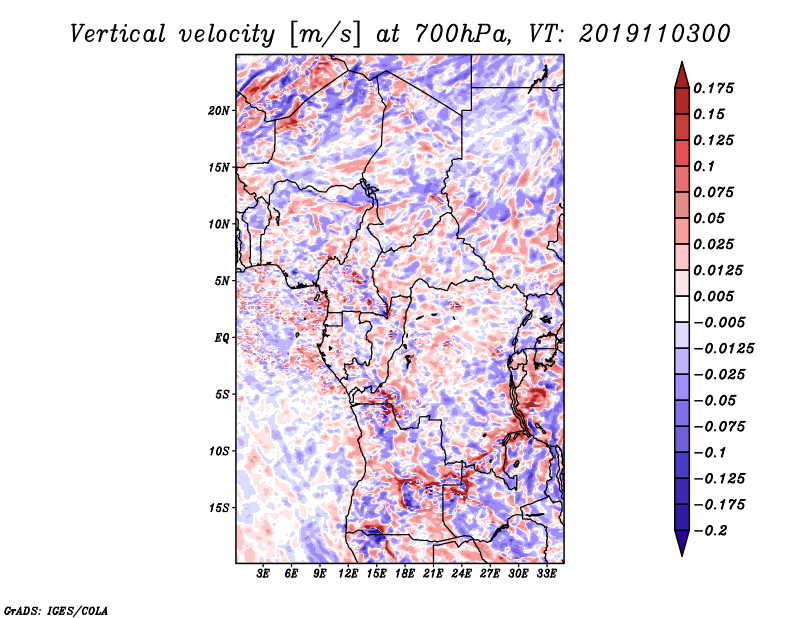 Vertical velocity [m/s] at 700hPa, VT: 2019110300

20N
15N
10N
5N
EQ
5S
10S
15S

3E 6E 9E 12E 15E 18E 21E 24E 27E 30E 33E

0.175
0.15
0.125
0.1
0.075
0.05
0.025
0.0125
0.005
−0.005
−0.0125
−0.025
−0.05
−0.075
−0.1
−0.125
−0.175
−0.2

GrADS: IGES/COLA